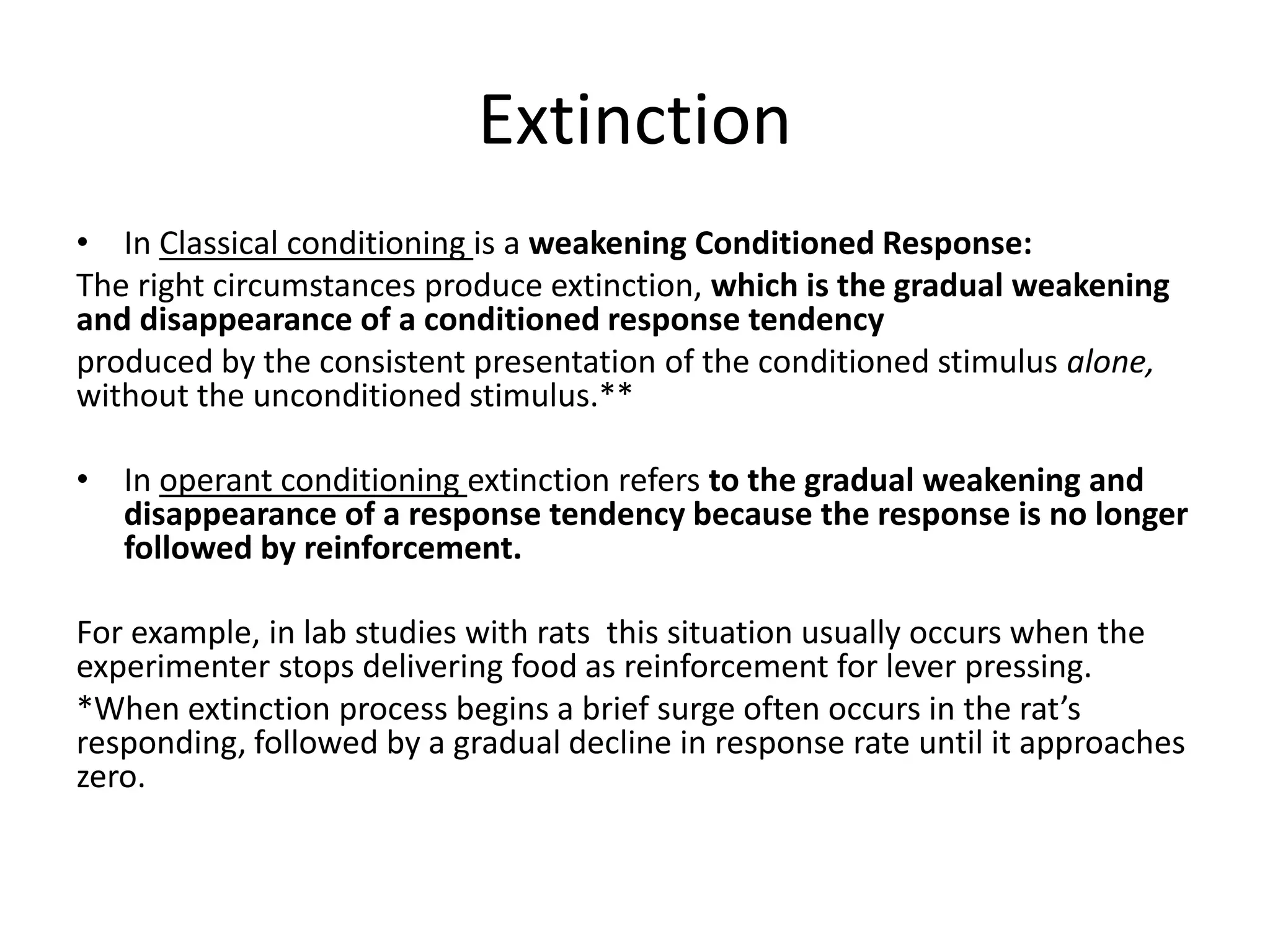 Extinction

• In Classical conditioning is a weakening Conditioned Response:

The right circumstances produce extinction, which is the gradual weakening and disappearance of a conditioned response tendency

produced by the consistent presentation of the conditioned stimulus alone, without the unconditioned stimulus.**

• In operant conditioning extinction refers to the gradual weakening and disappearance of a response tendency because the response is no longer followed by reinforcement.

For example, in lab studies with rats this situation usually occurs when the experimenter stops delivering food as reinforcement for lever pressing.

*When extinction process begins a brief surge often occurs in the rat's responding, followed by a gradual decline in response rate until it approaches zero.